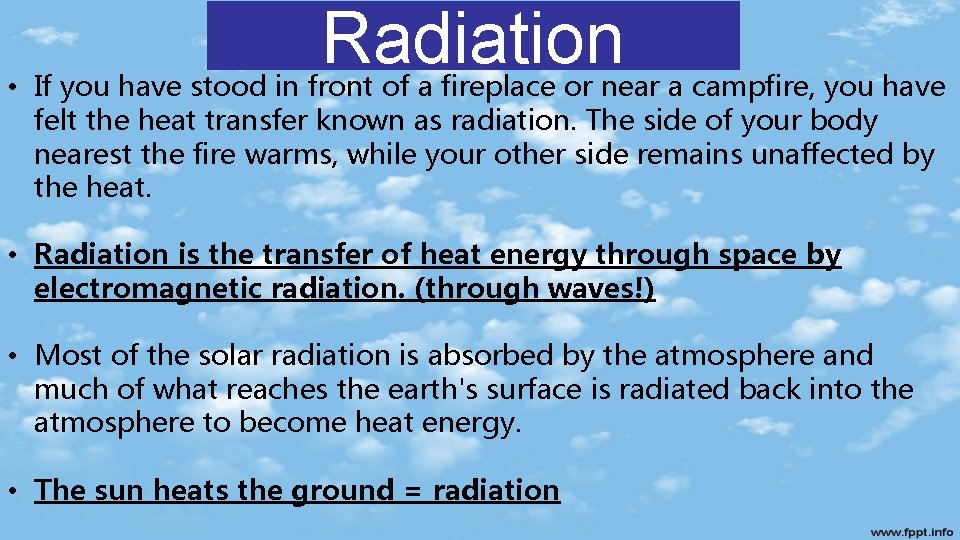 Radiation

• If you have stood in front of a fireplace or near a campfire, you have felt the heat transfer known as radiation. The side of your body nearest the fire warms, while your other side remains unaffected by the heat.

• Radiation is the transfer of heat energy through space by electromagnetic radiation. (through waves!)

• Most of the solar radiation is absorbed by the atmosphere and much of what reaches the earth's surface is radiated back into the atmosphere to become heat energy.

• The sun heats the ground = radiation

www.fppt.info